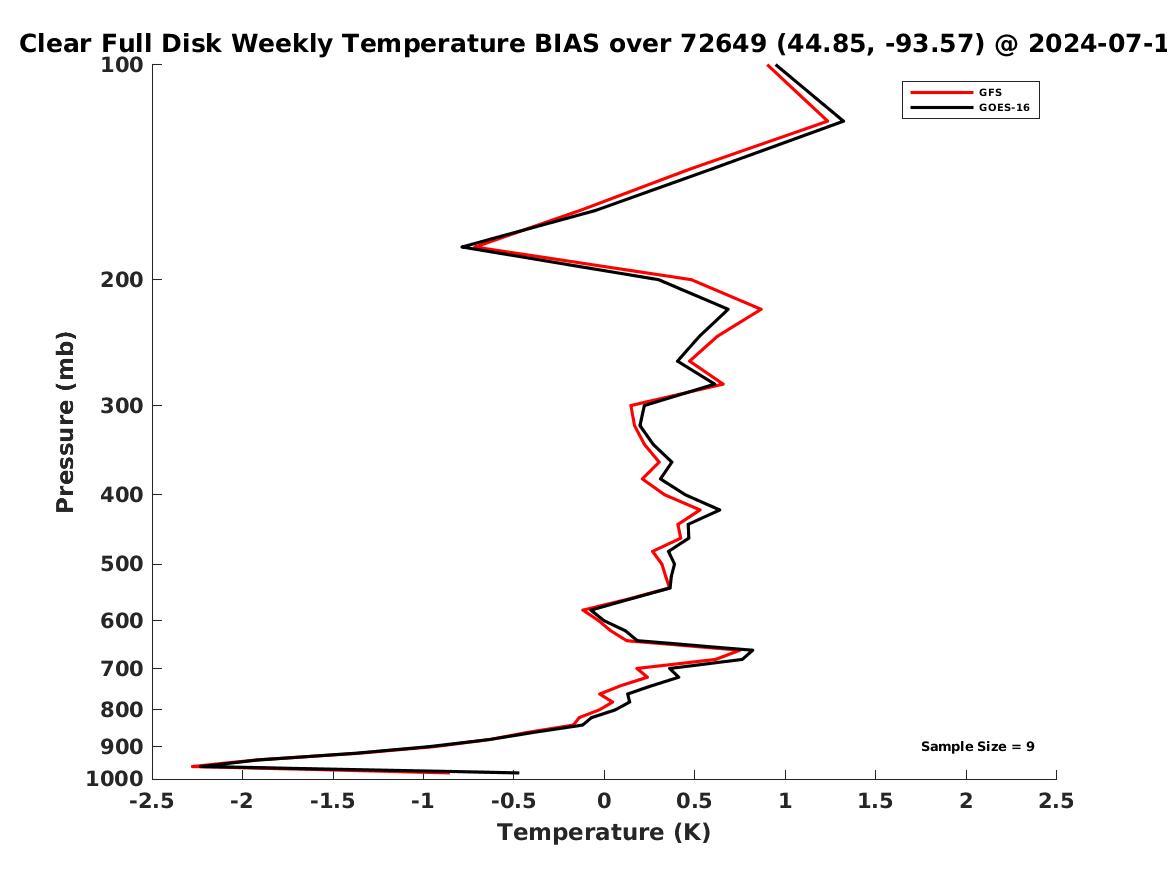 Clear Full Disk Weekly Temperature BIAS over 72649 (44.85, -93.57) @ 2024-07-1

GFS
GOES-16

Pressure (mb)

100
200
300
400
500
600
700
800
900
1000

Sample Size = 9

-2.5 -2 -1.5 -1 -0.5 0 0.5 1 1.5 2 2.5

Temperature (K)